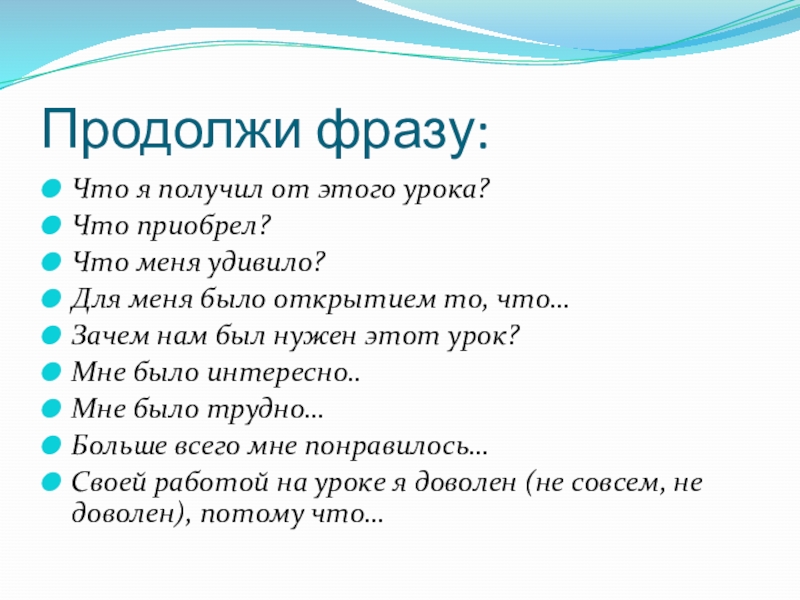 Продолжи фразу:

Что я получил от этого урока?
Что приобрел?
Что меня удивило?
Для меня было открытием то, что…
Зачем нам был нужен этот урок?
Мне было интересно..
Мне было трудно…
Больше всего мне понравилось…
Своей работой на уроке я доволен (не совсем, не доволен), потому что…